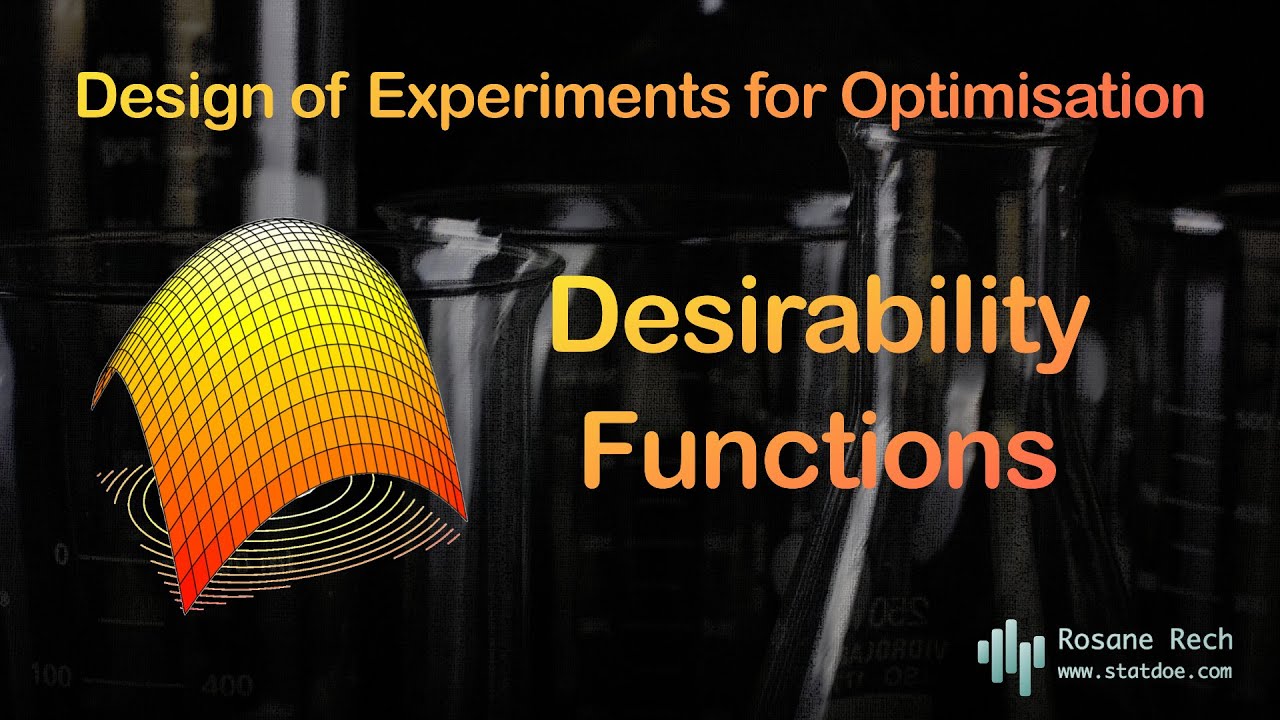 Design of Experiments for Optimisation

Desirability Functions

Rosane Rech
www.statdoe.com